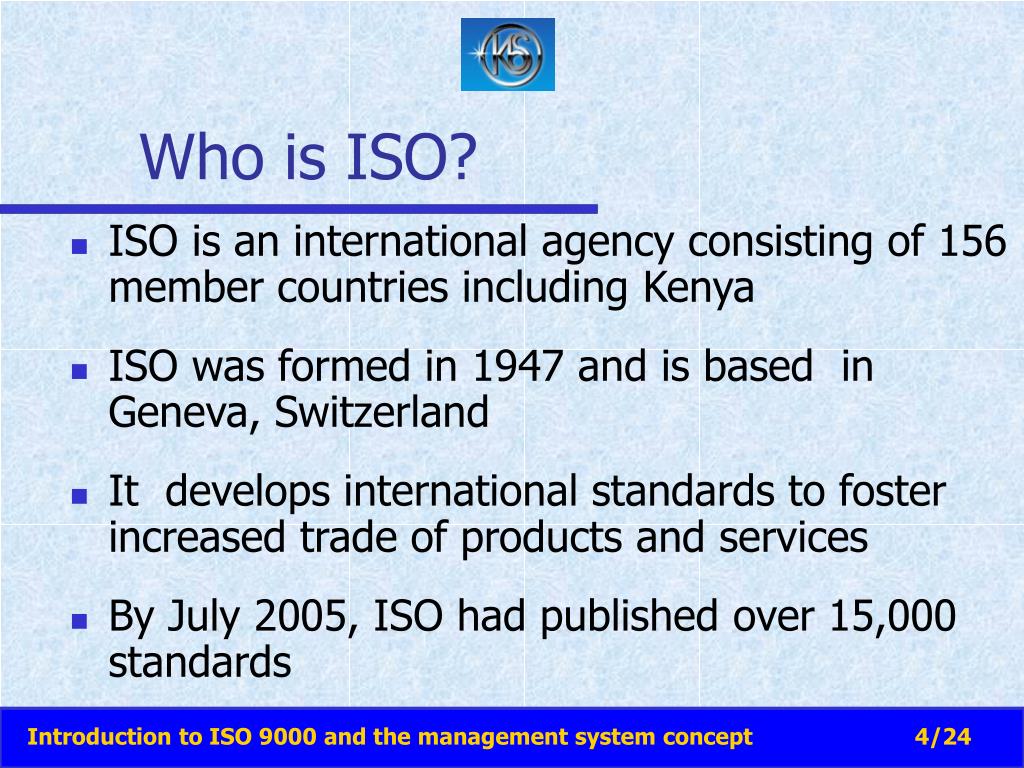 KS

Who is ISO?

- ISO is an international agency consisting of 156 member countries including Kenya
- ISO was formed in 1947 and is based in Geneva, Switzerland
- It develops international standards to foster increased trade of products and services
- By July 2005, ISO had published over 15,000 standards

Introduction to ISO 9000 and the management system concept 4/24